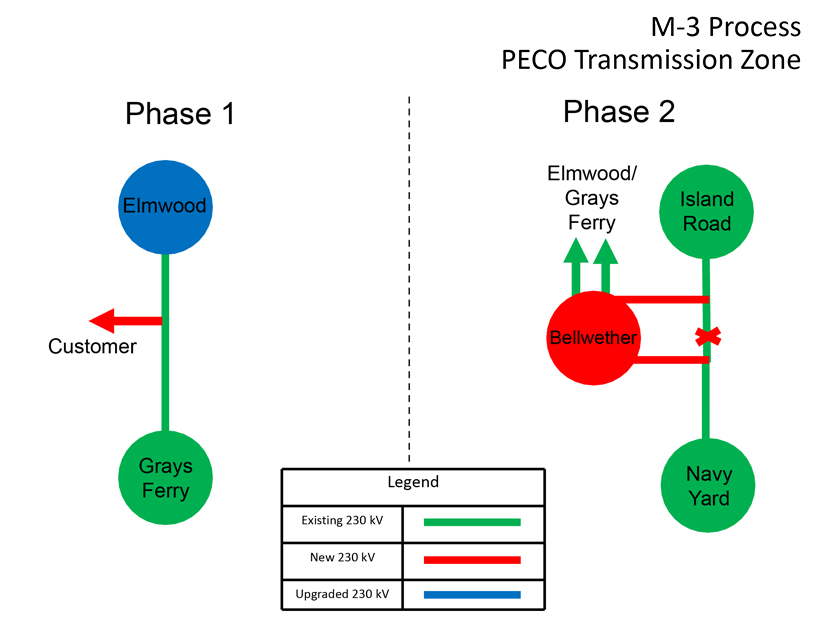 M-3 Process
PECO Transmission Zone

Phase 1

Elmwood

Customer

Grays Ferry

Phase 2

Elmwood/ Grays Ferry

Island Road

Bellwether

Navy Yard

| Legend | |
|---|---|
| Existing 230 kV | |
| New 230 kV | |
| Upgraded 230 kV | |